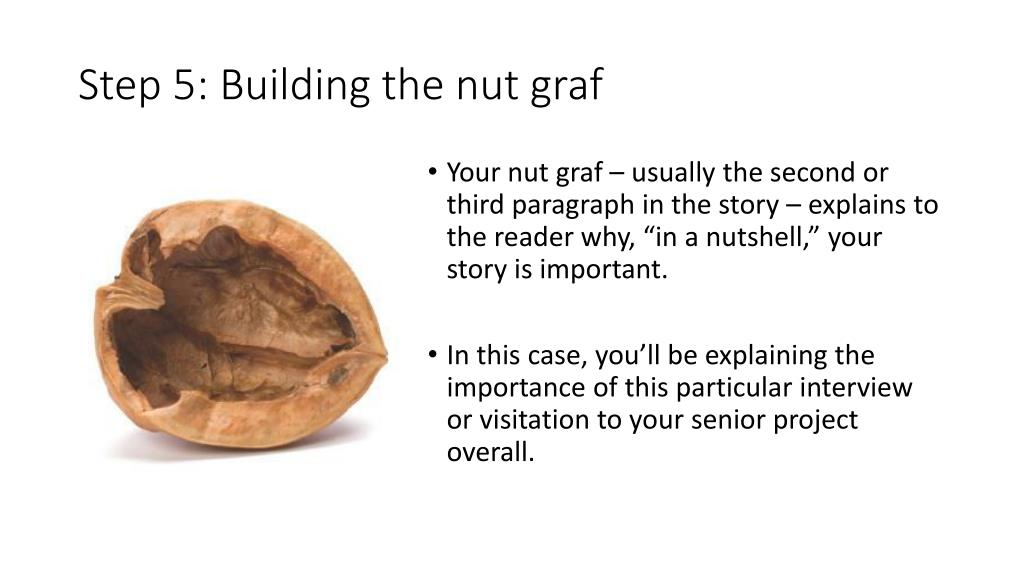 Step 5: Building the nut graf

• Your nut graf – usually the second or third paragraph in the story – explains to the reader why, “in a nutshell,” your story is important.

• In this case, you’ll be explaining the importance of this particular interview or visitation to your senior project overall.